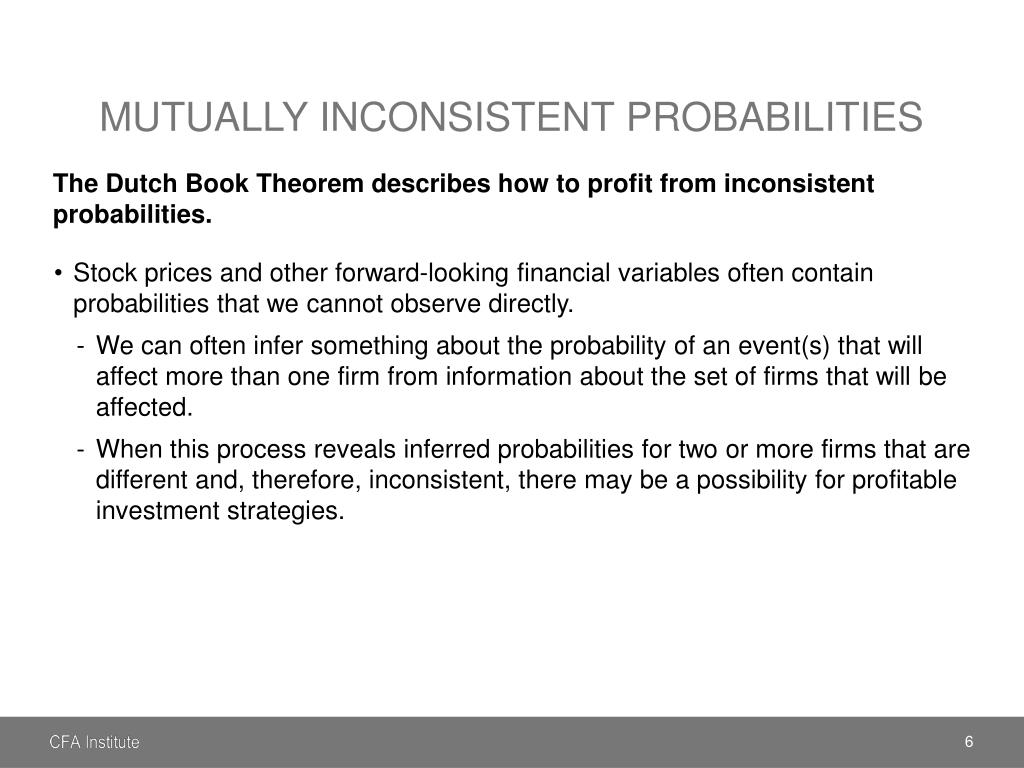 MUTUALLY INCONSISTENT PROBABILITIES

The Dutch Book Theorem describes how to profit from inconsistent probabilities.

• Stock prices and other forward-looking financial variables often contain probabilities that we cannot observe directly.

- We can often infer something about the probability of an event(s) that will affect more than one firm from information about the set of firms that will be affected.

- When this process reveals inferred probabilities for two or more firms that are different and, therefore, inconsistent, there may be a possibility for profitable investment strategies.

CFA Institute

6